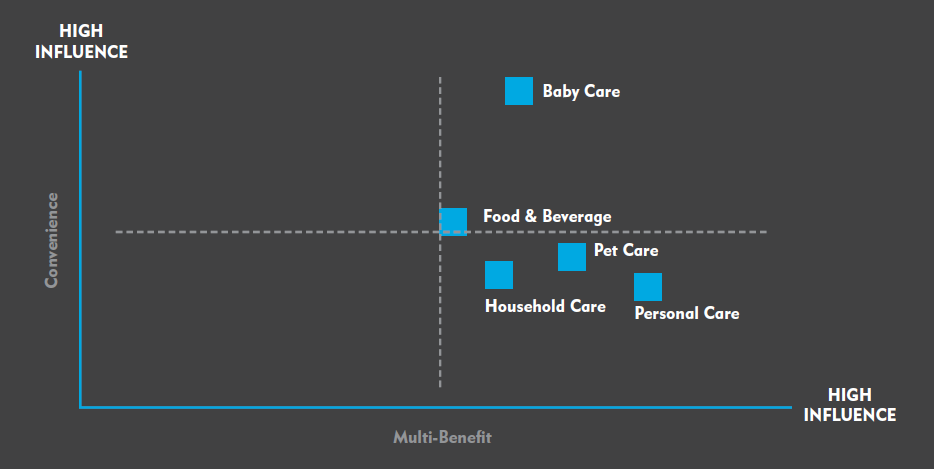 HIGH INFLUENCE

Convenience

Baby Care

Food & Beverage

Pet Care

Household Care

Personal Care

HIGH INFLUENCE

Multi-Benefit